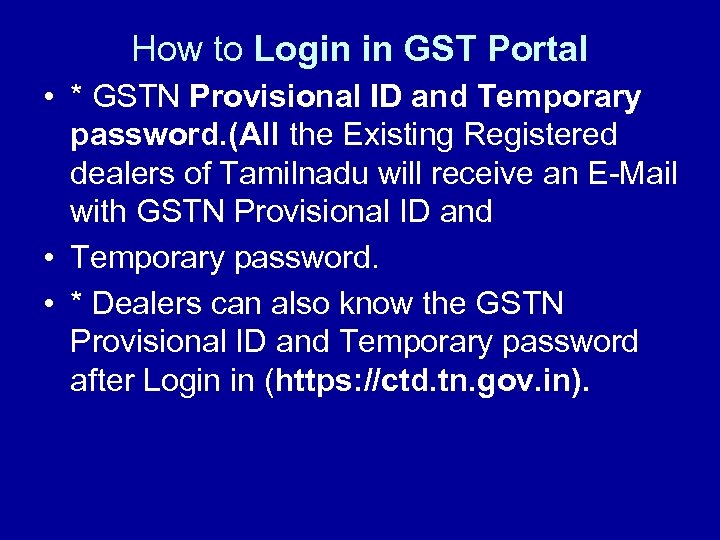 How to Login in GST Portal

• * GSTN Provisional ID and Temporary password.(All the Existing Registered dealers of Tamilnadu will receive an E-Mail with GSTN Provisional ID and

• Temporary password.

• * Dealers can also know the GSTN Provisional ID and Temporary password after Login in (https://ctd.tn.gov.in).